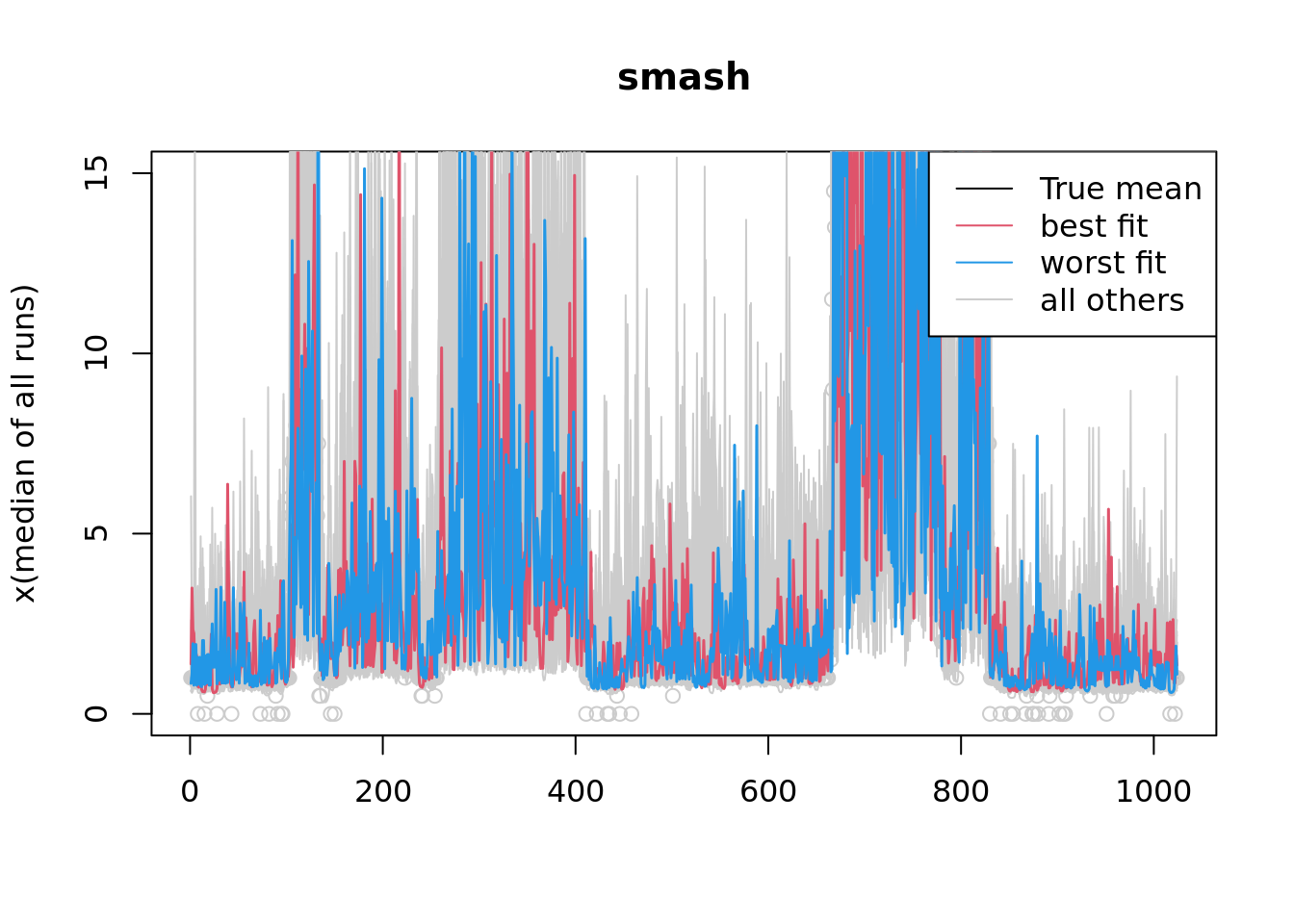 smash

True mean
best fit
worst fit
all others

x(median of all runs)

0
5
10
15

0
200
400
600
800
1000